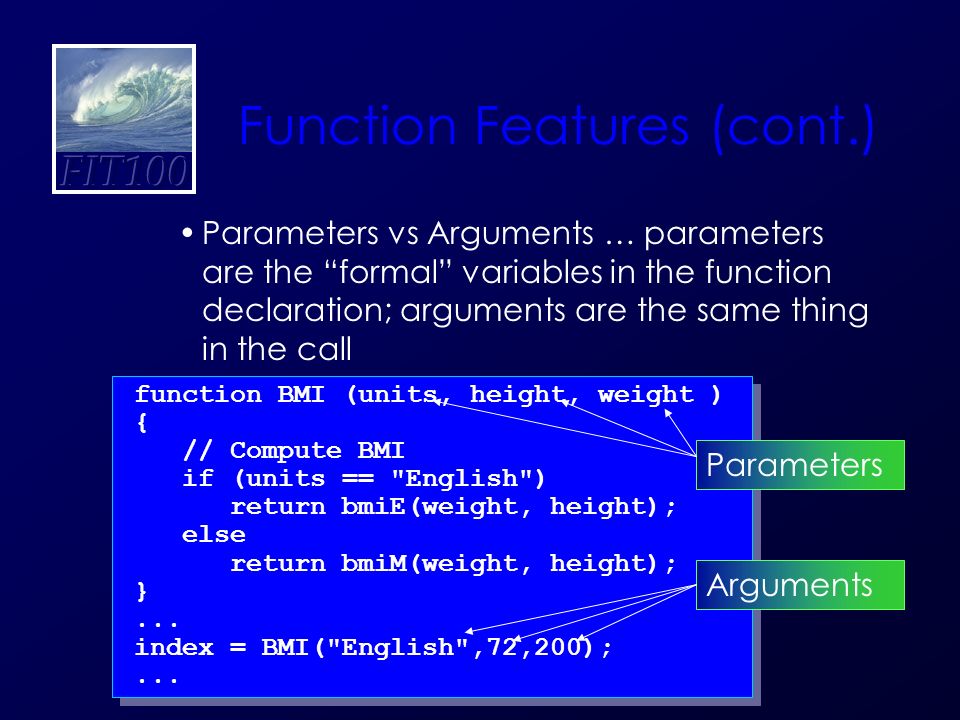 FIT100

Function Features (cont.)

• Parameters vs Arguments … parameters are the “formal” variables in the function declaration; arguments are the same thing in the call

function BMI (units, height, weight )
{
   // Compute BMI
   if (units == "English")
      return bmiE(weight, height);
   else
      return bmiM(weight, height);
}
...
index = BMI("English",72,200);
...

Parameters

Arguments